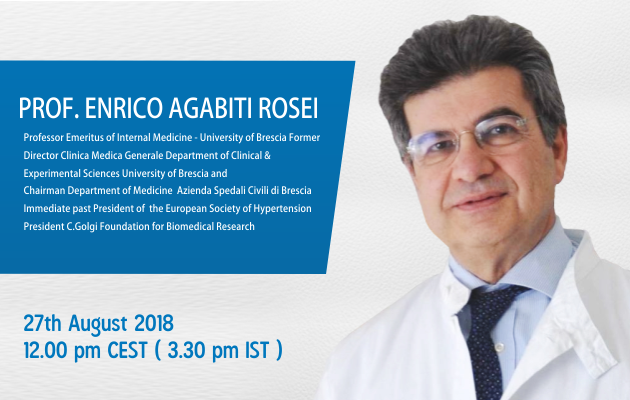 PROF. ENRICO AGABITI ROSEI

Professor Emeritus of Internal Medicine - University of Brescia Former Director Clinica Medica Generale Department of Clinical & Experimental Sciences University of Brescia and Chairman Department of Medicine Azienda Spedali Civili di Brescia Immediate past President of the European Society of Hypertension President C.Golgi Foundation for Biomedical Research

27th August 2018
12.00 pm CEST ( 3.30 pm IST )